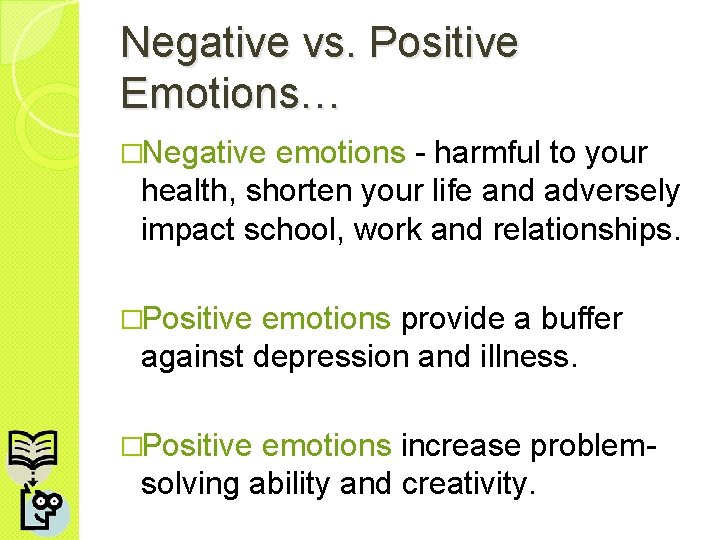 Negative vs. Positive Emotions…

□Negative emotions - harmful to your health, shorten your life and adversely impact school, work and relationships.

□Positive emotions provide a buffer against depression and illness.

□Positive emotions increase problem-solving ability and creativity.